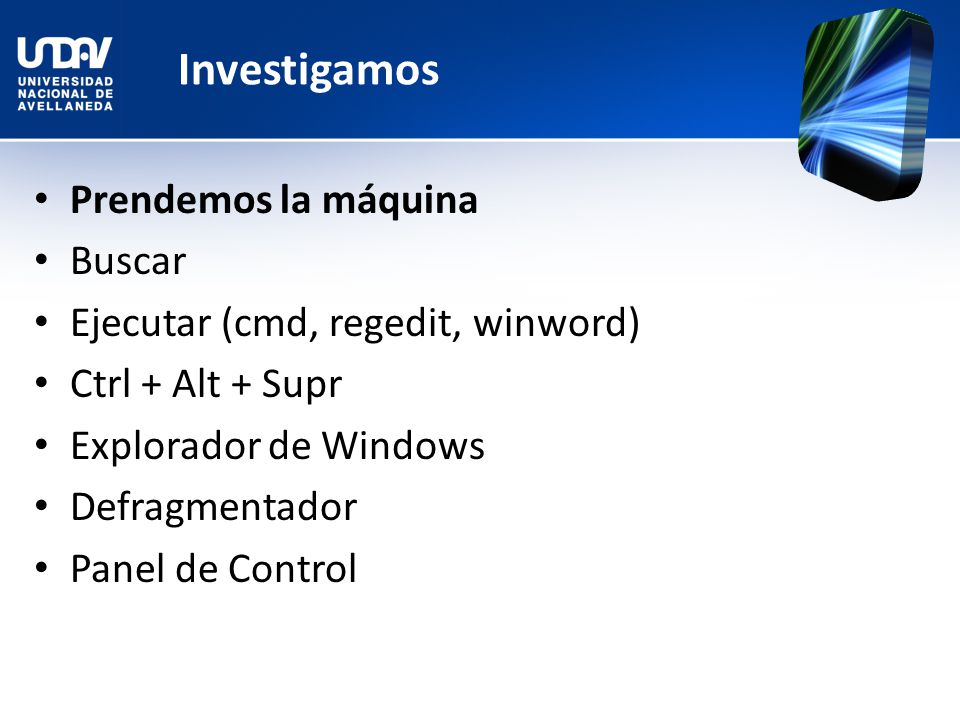 UNDAV
UNIVERSIDAD NACIONAL DE AVELLANEDA

Investigamos

• Prendemos la máquina
• Buscar
• Ejecutar (cmd, regedit, winword)
• Ctrl + Alt + Supr
• Explorador de Windows
• Defragmentador
• Panel de Control